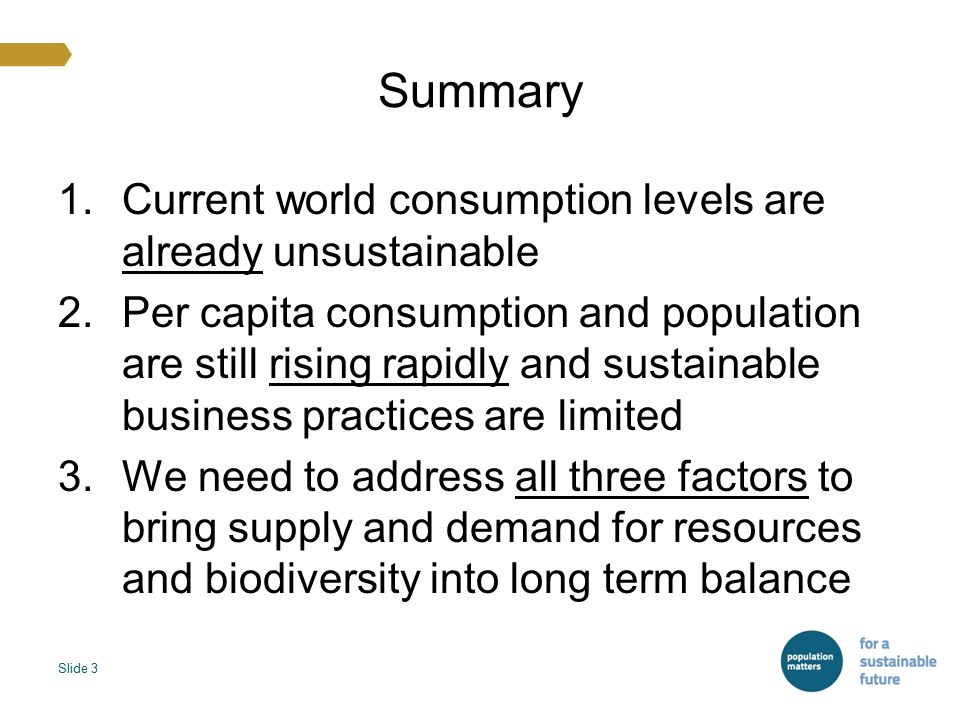 Summary

1. Current world consumption levels are already unsustainable
2. Per capita consumption and population are still rising rapidly and sustainable business practices are limited
3. We need to address all three factors to bring supply and demand for resources and biodiversity into long term balance

Slide 3

population matters

for a sustainable future